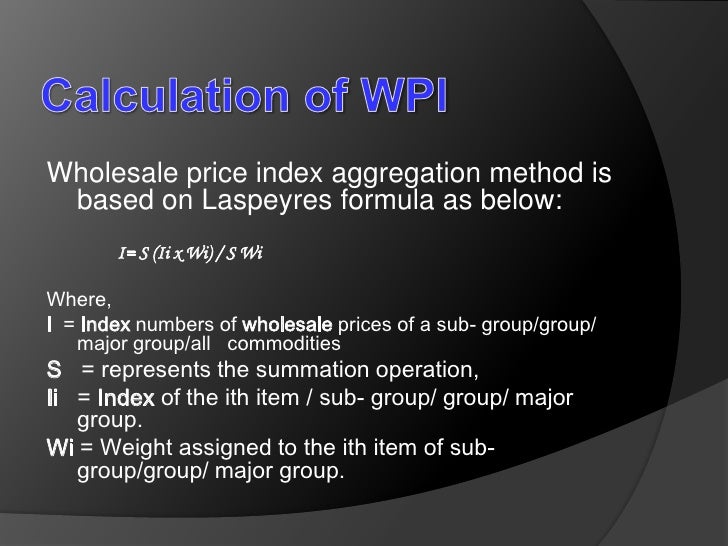 Calculation of WPI

Wholesale price index aggregation method is based on Laspeyres formula as below:

I= S (Ii x Wi) / S Wi

Where,

I = Index numbers of wholesale prices of a sub- group/group/ major group/all commodities

S = represents the summation operation,

Ii = Index of the ith item / sub- group/ group/ major group.

Wi = Weight assigned to the ith item of sub- group/group/ major group.